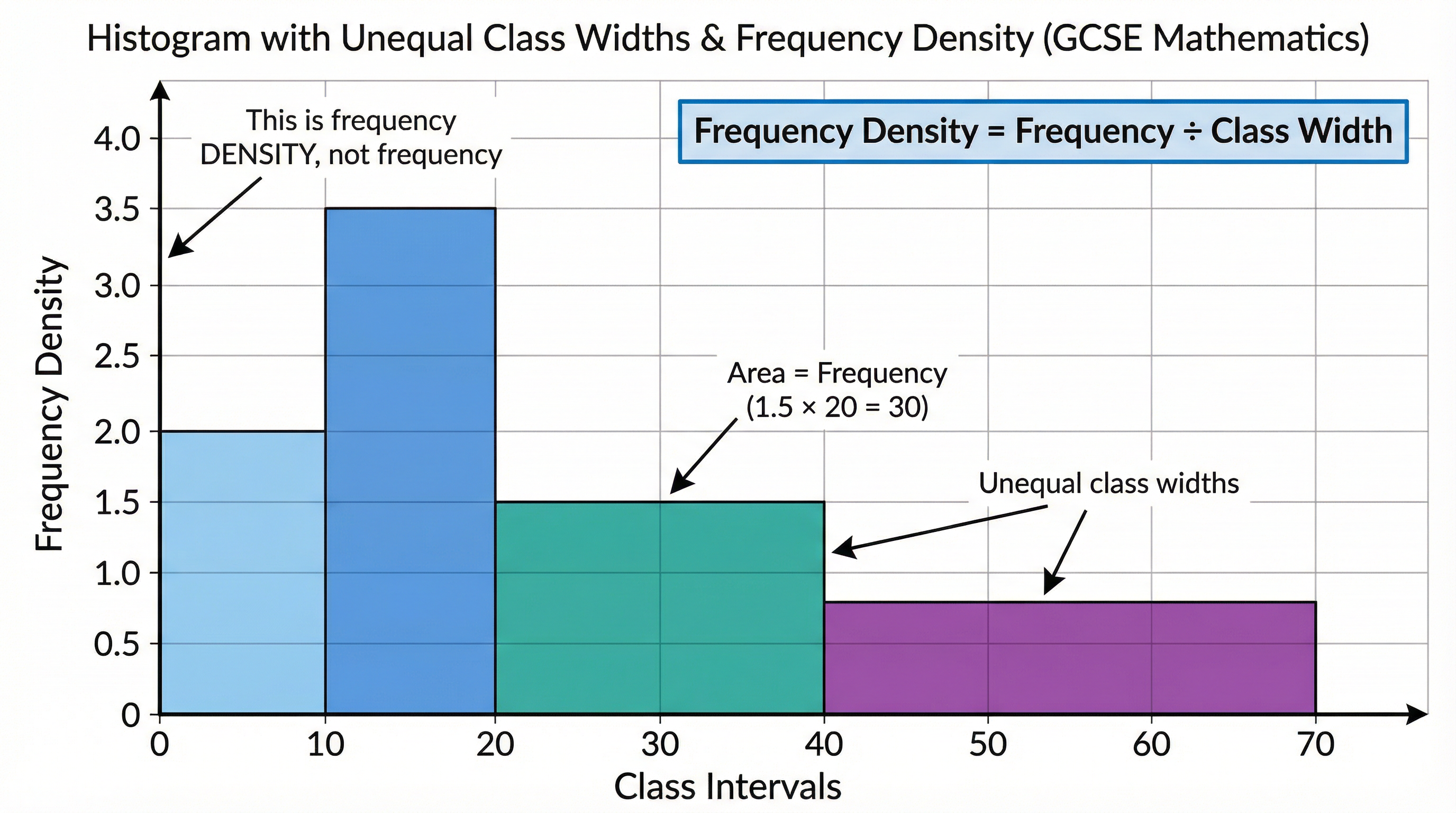 Histogram with Unequal Class Widths & Frequency Density (GCSE Mathematics)

Frequency Density = Frequency ÷ Class Width

This is frequency DENSITY, not frequency

Area = Frequency ($1.5 \times 20 = 30$)

Unequal class widths

Frequency Density

4.0
3.5
3.0
2.5
2.0
1.5
1.0
0.5
0

0
10
20
30
40
50
60
70

Class Intervals